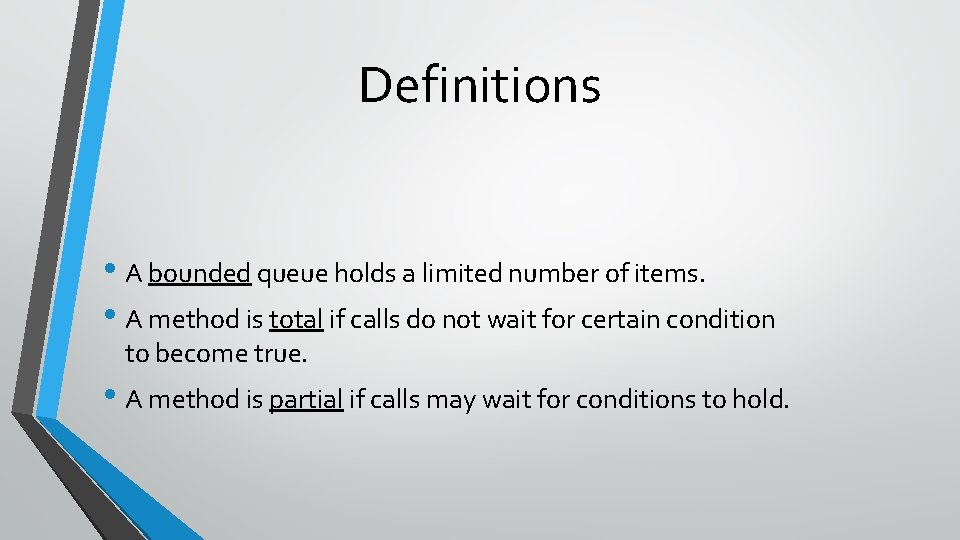 Definitions

• A bounded queue holds a limited number of items.

• A method is total if calls do not wait for certain condition to become true.

• A method is partial if calls may wait for conditions to hold.